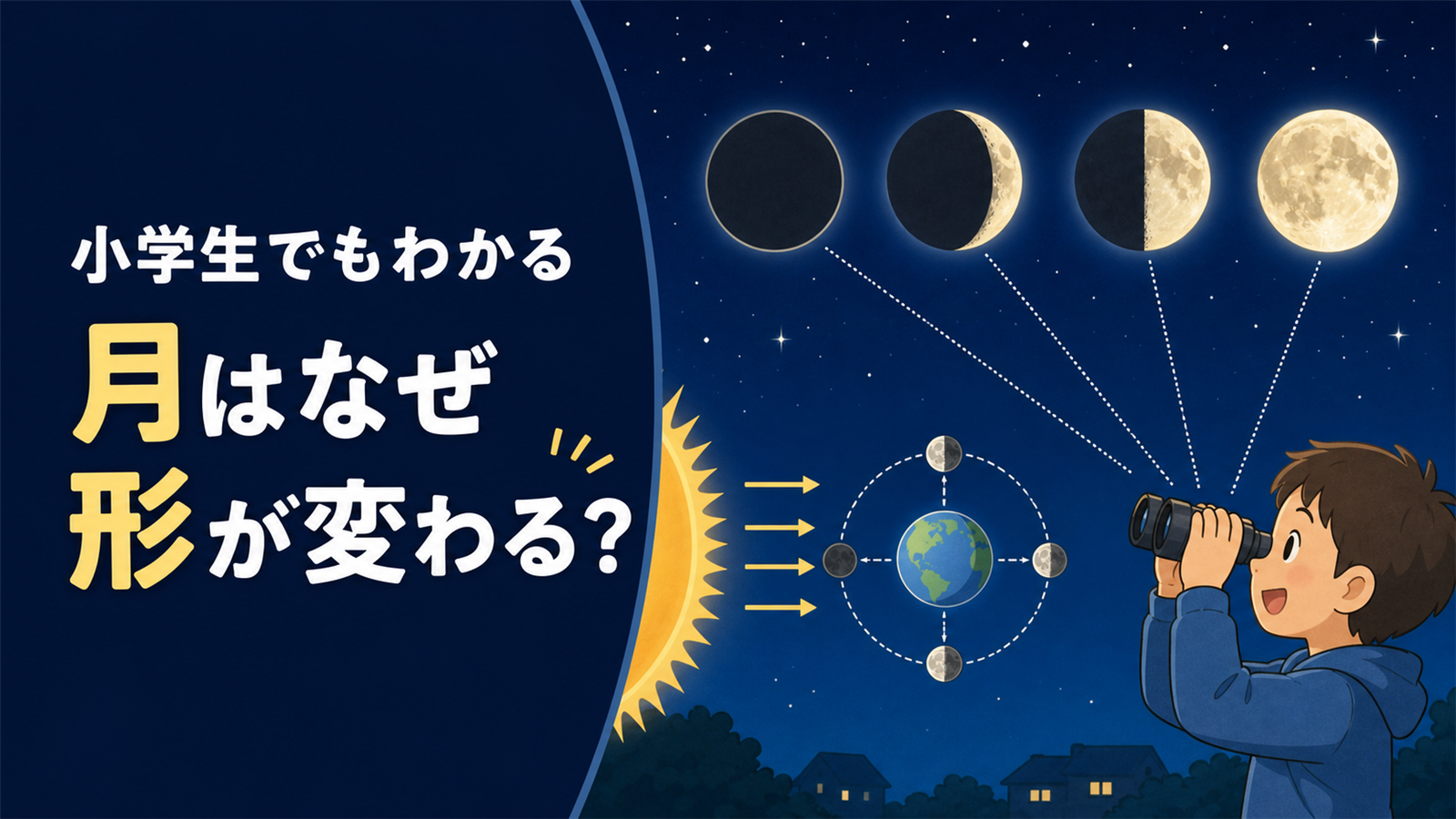 小学生でもわかる
月はなぜ
形が変わる?